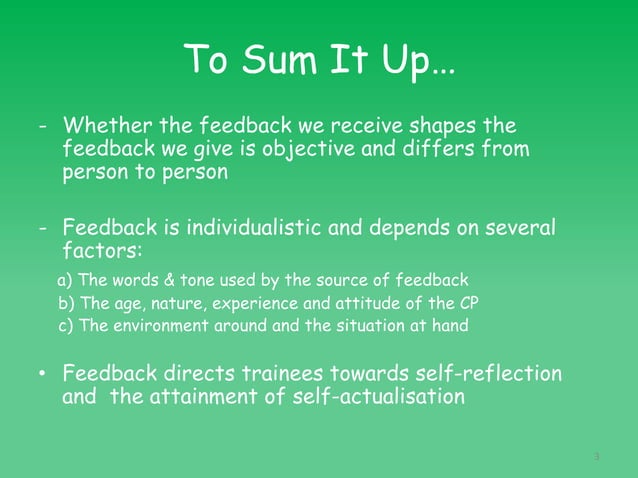 To Sum It Up…

- Whether the feedback we receive shapes the feedback we give is objective and differs from person to person

- Feedback is individualistic and depends on several factors:

a) The words & tone used by the source of feedback
b) The age, nature, experience and attitude of the CP
c) The environment around and the situation at hand

• Feedback directs trainees towards self-reflection and the attainment of self-actualisation

3